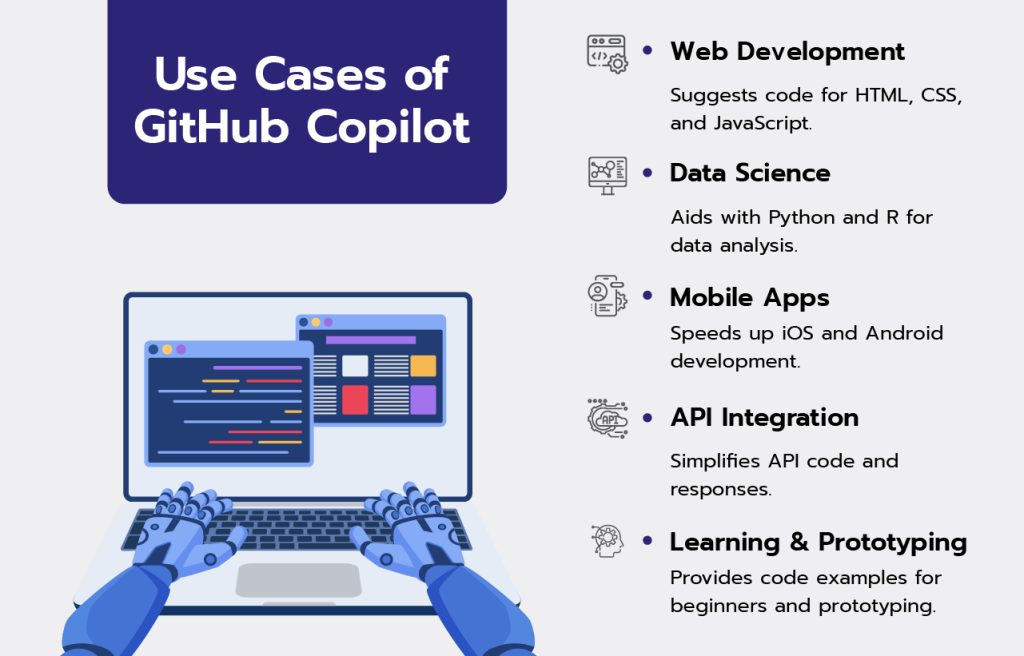 Use Cases of GitHub Copilot

• Web Development
Suggests code for HTML, CSS, and JavaScript.

• Data Science
Aids with Python and R for data analysis.

• Mobile Apps
Speeds up iOS and Android development.

API

• API Integration
Simplifies API code and responses.

• Learning & Prototyping
Provides code examples for beginners and prototyping.